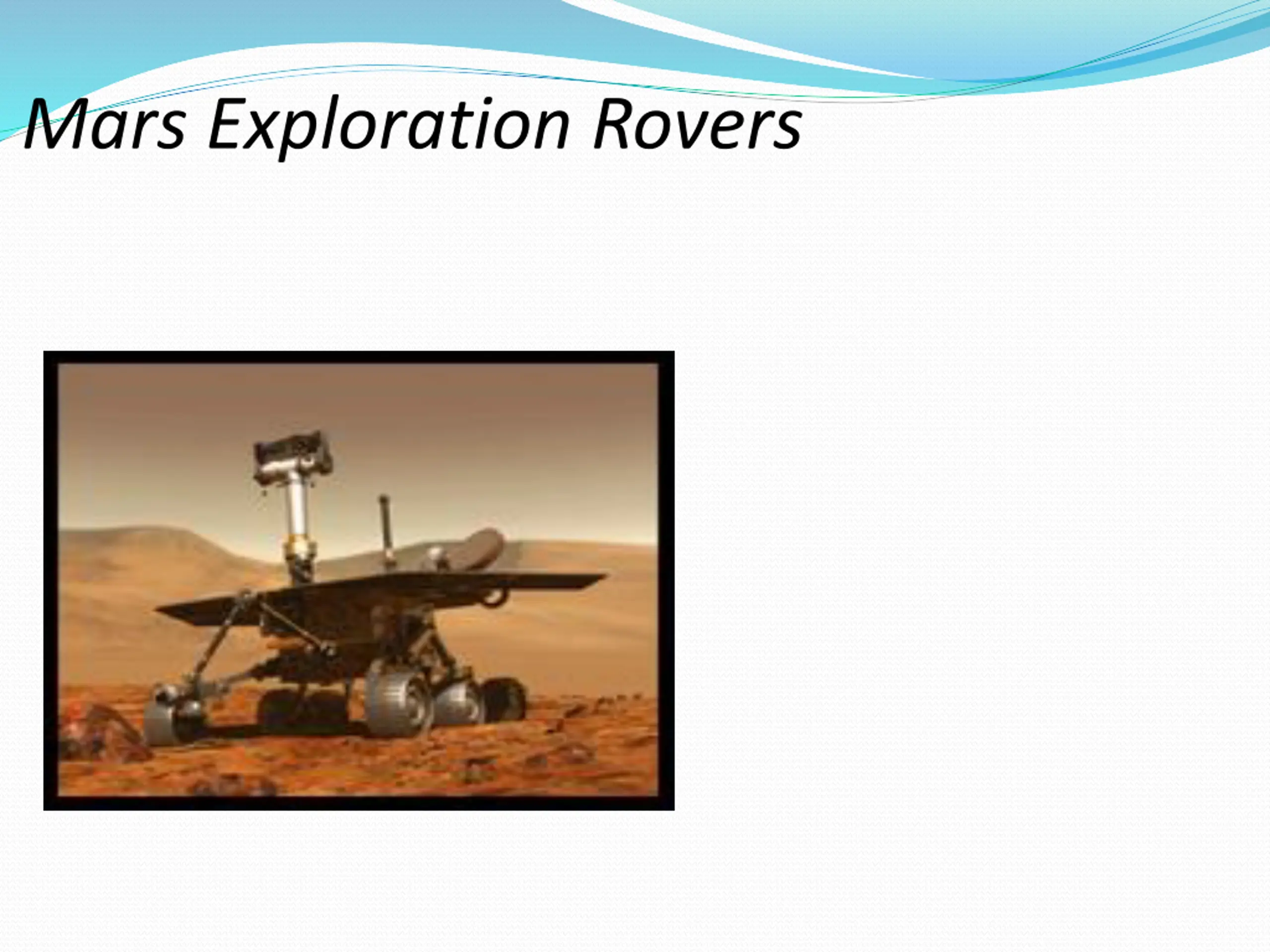 Mars Exploration Rovers